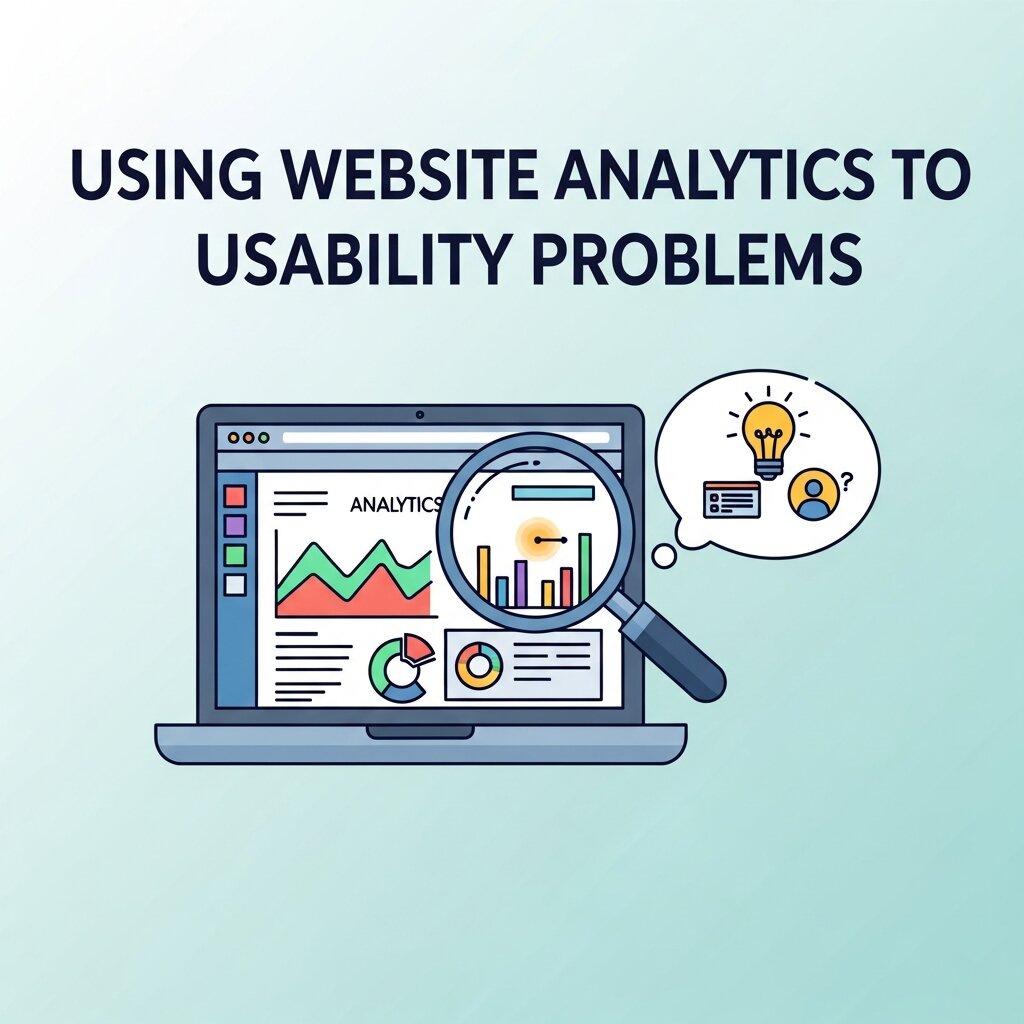 USING WEBSITE ANALYTICS TO USABILITY PROBLEMS

ANALYTICS

?